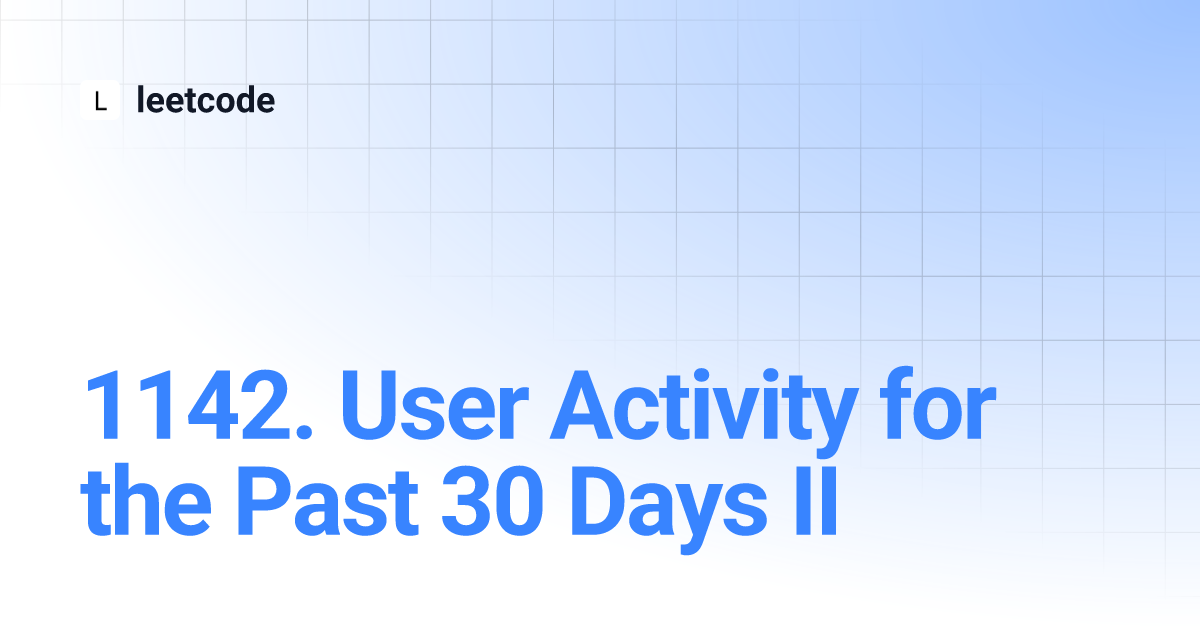 L leetcode

1142. User Activity for the Past 30 Days II